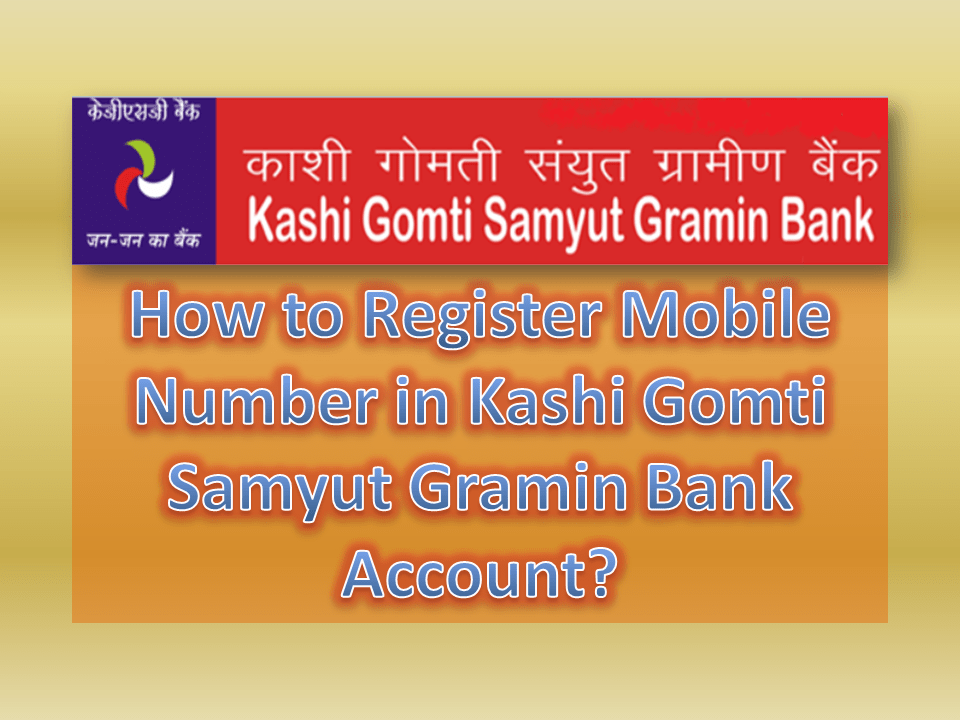 केजीएसजी बैंक
जन-जन का बैंक

काशी गोमती संयुत ग्रामीण बैंक
Kashi Gomti Samyut Gramin Bank

How to Register Mobile Number in Kashi Gomti Samyut Gramin Bank Account?